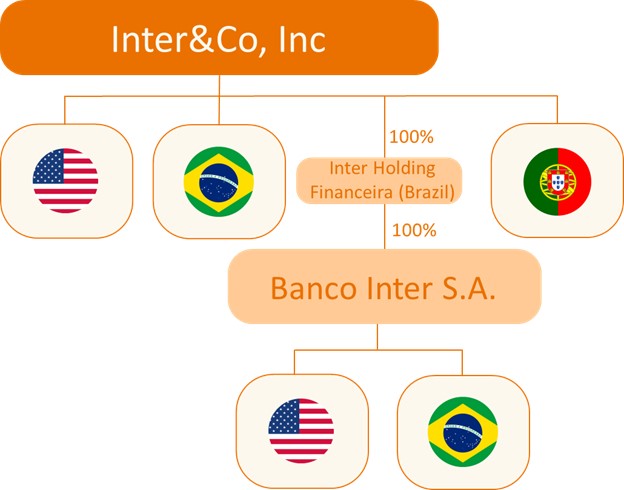 Inter&Co, Inc

100%

Inter Holding Financeira (Brazil)

100%

Banco Inter S.A.